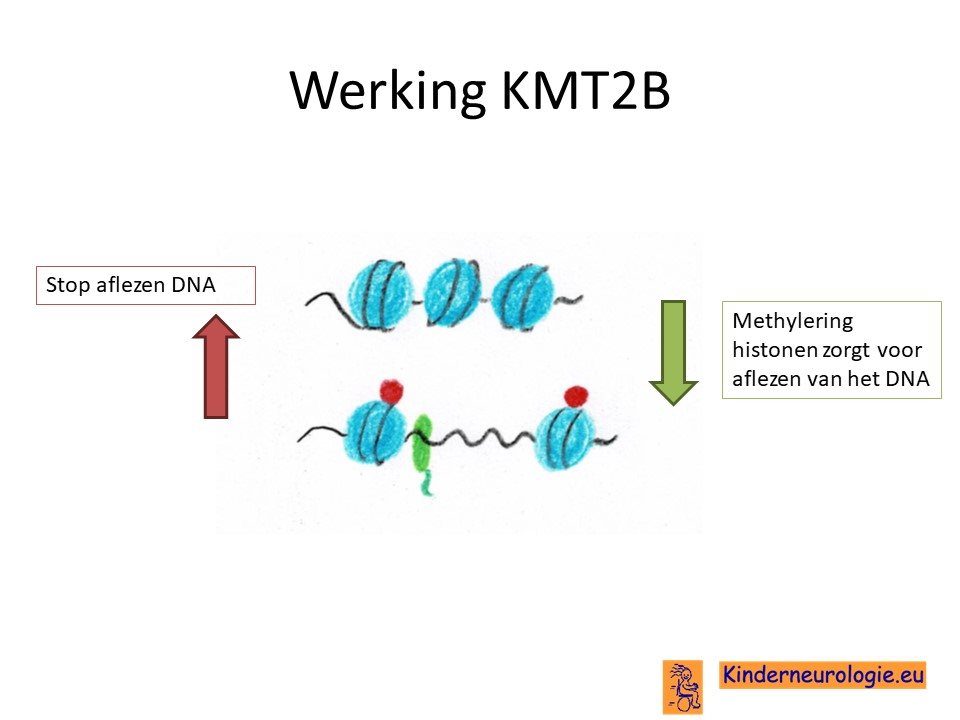 Werking KMT2B

Stop aflezen DNA

Methylering histonen zorgt voor aflezen van het DNA

Kinderneurologie.eu